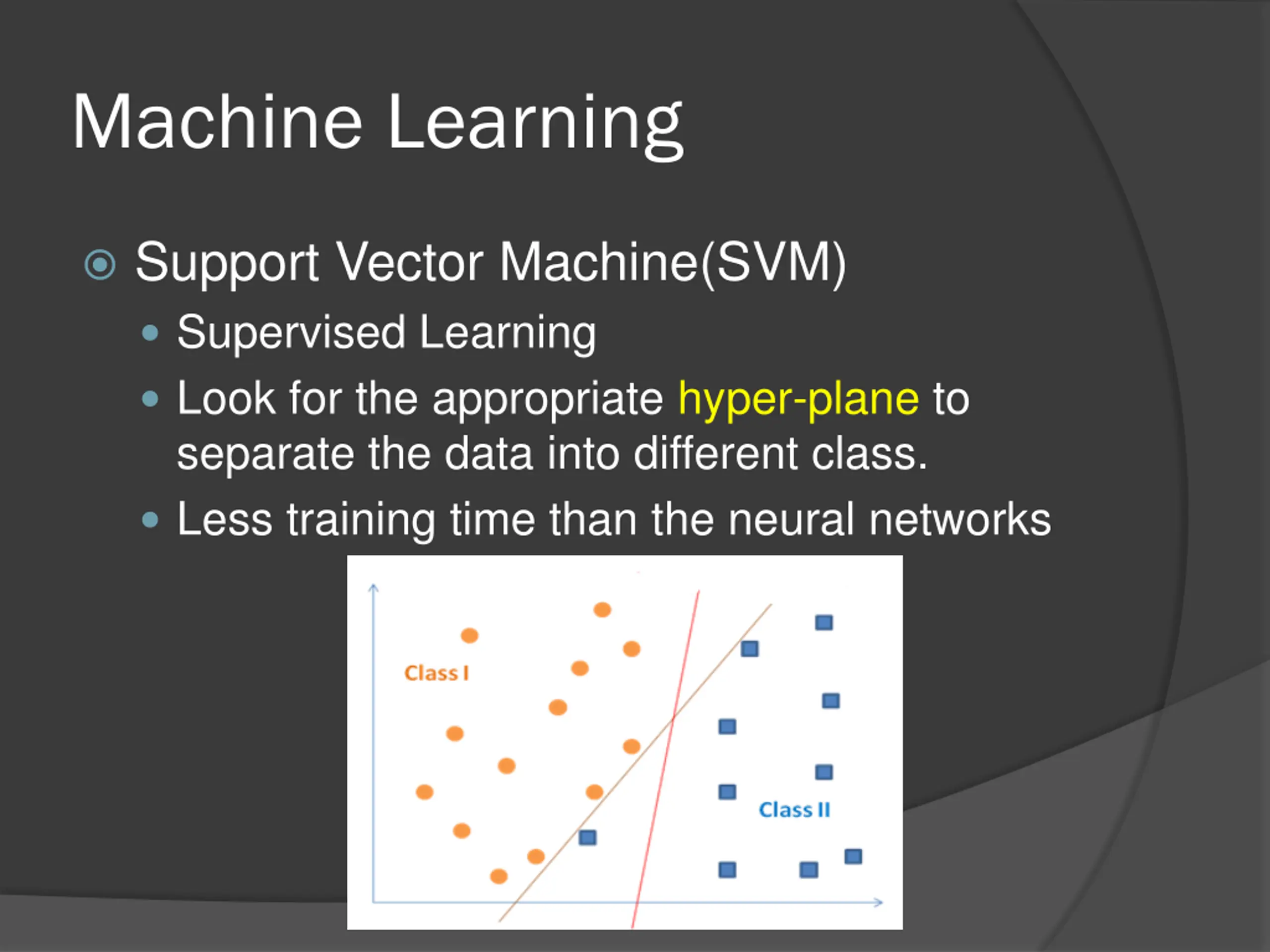 Machine Learning

Support Vector Machine(SVM)

Supervised Learning

Look for the appropriate hyper-plane to separate the data into different class.

Less training time than the neural networks

Class I

Class II